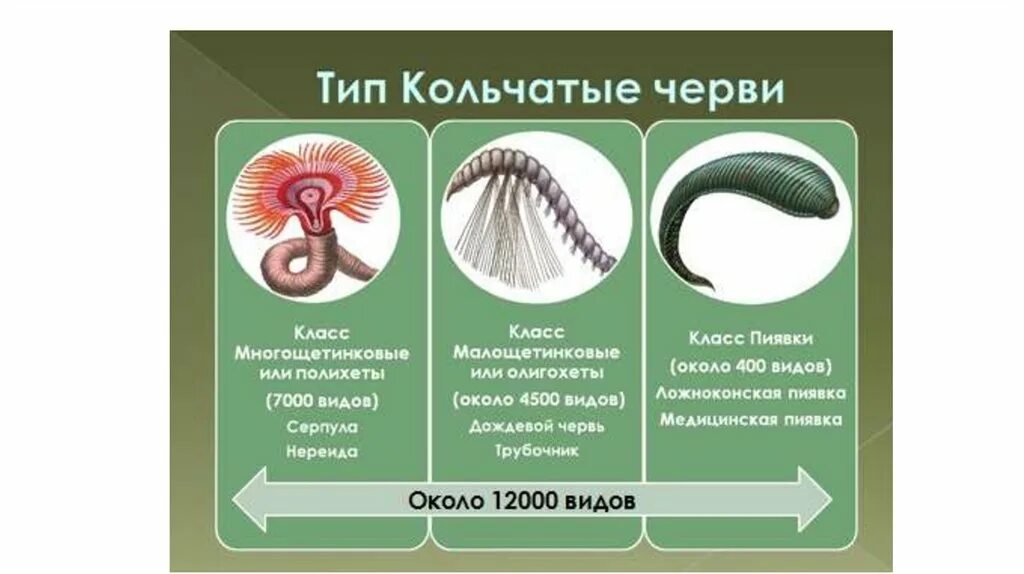 Тип Кольчатые черви

Класс Многощетинковые или полихеты
(7000 видов)
Серпула
Нереида

Класс Малощетинковые или олигохеты
(около 4500 видов)
Дождевой червь
Трубочник

Класс Пиявки
(около 400 видов)
Ложноконская пиявка
Медицинская пиявка

Около 12000 видов